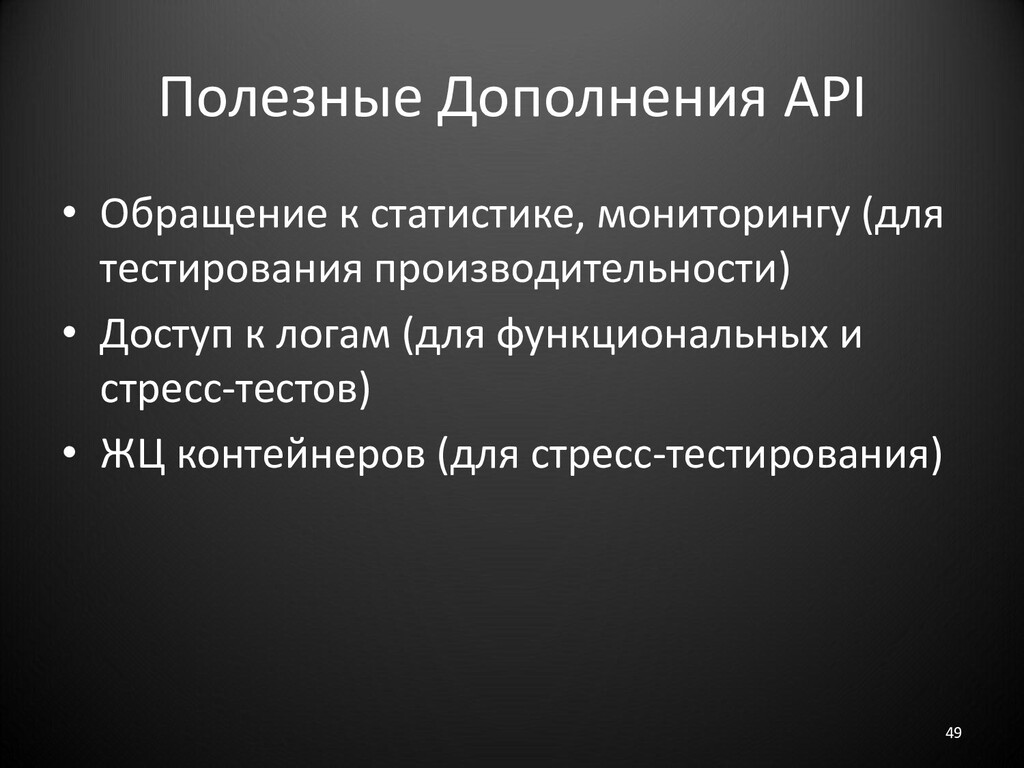 Полезные Дополнения API

• Обращение к статистике, мониторингу (для тестирования производительности)
• Доступ к логам (для функциональных и стресс-тестов)
• ЖЦ контейнеров (для стресс-тестирования)

49